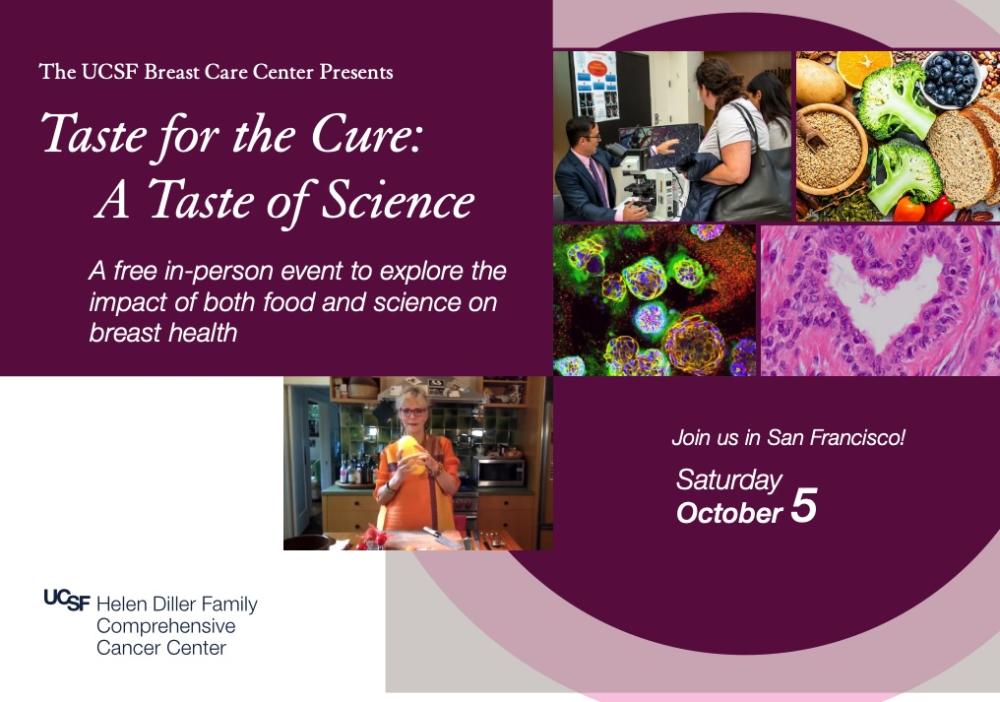 The UCSF Breast Care Center Presents

Taste for the Cure:
A Taste of Science

A free in-person event to explore the impact of both food and science on breast health

Join us in San Francisco!

Saturday
October 5

UCSF Helen Diller Family Comprehensive Cancer Center